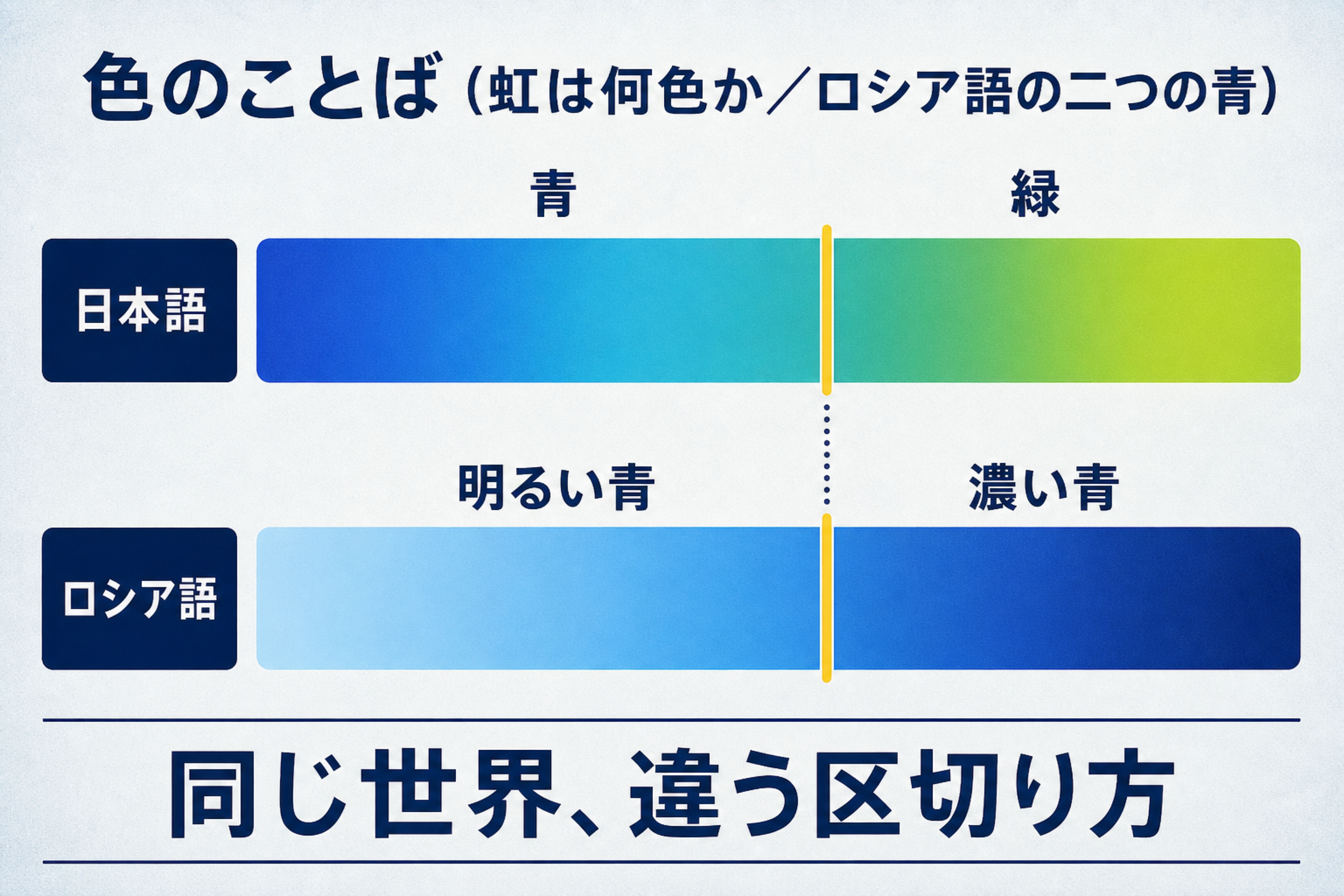 色のことば（虹は何色か／ロシア語の二つの青）

青
緑

日本語

明るい青
濃い青

ロシア語

同じ世界、違う区切り方